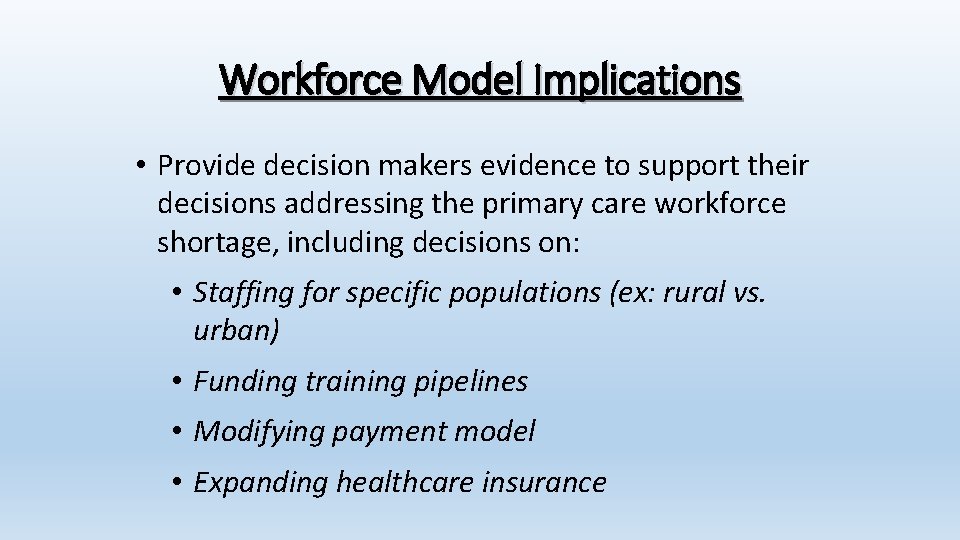 Workforce Model Implications

• Provide decision makers evidence to support their decisions addressing the primary care workforce shortage, including decisions on:

• Staffing for specific populations (ex: rural vs. urban)

• Funding training pipelines

• Modifying payment model

• Expanding healthcare insurance